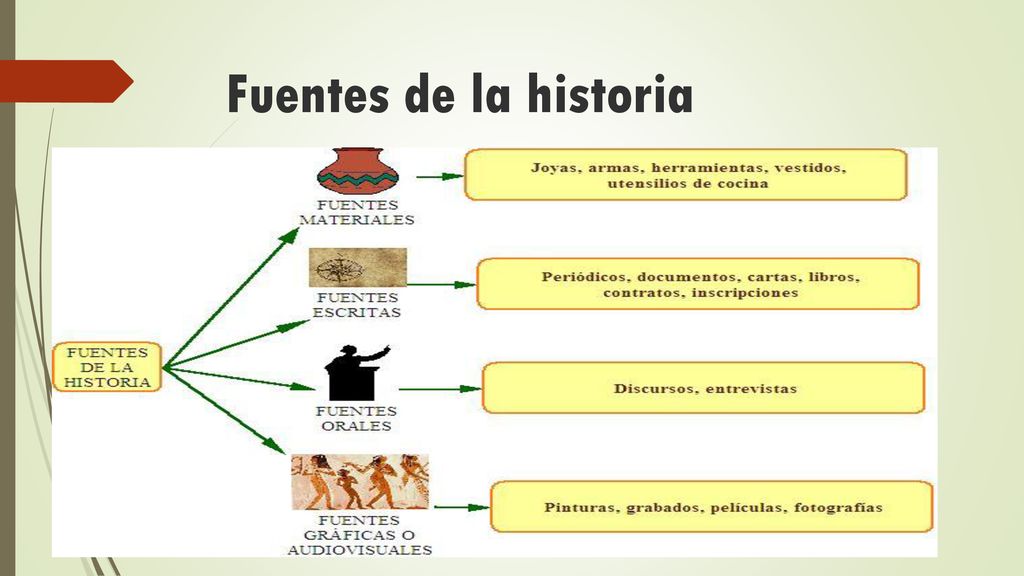 Fuentes de la historia

FUENTES DE LA HISTORIA

FUENTES MATERIALES

Joyas, armas, herramientas, vestidos, utensilios de cocina

FUENTES ESCRITAS

Periódicos, documentos, cartas, libros, contratos, inscripciones

FUENTES ORALES

Discursos, entrevistas

FUENTES GRÁFICAS O AUDIOVISUALES

Pinturas, grabados, películas, fotografías